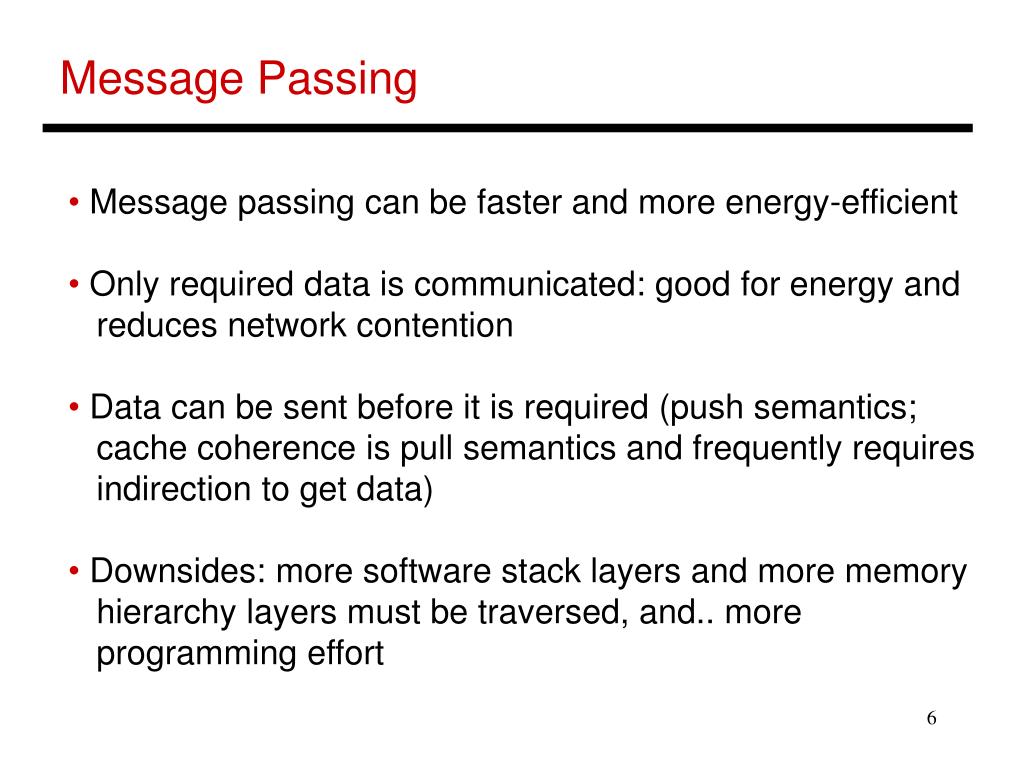 Message Passing

• Message passing can be faster and more energy-efficient

• Only required data is communicated: good for energy and reduces network contention

• Data can be sent before it is required (push semantics; cache coherence is pull semantics and frequently requires indirection to get data)

• Downsides: more software stack layers and more memory hierarchy layers must be traversed, and.. more programming effort

6